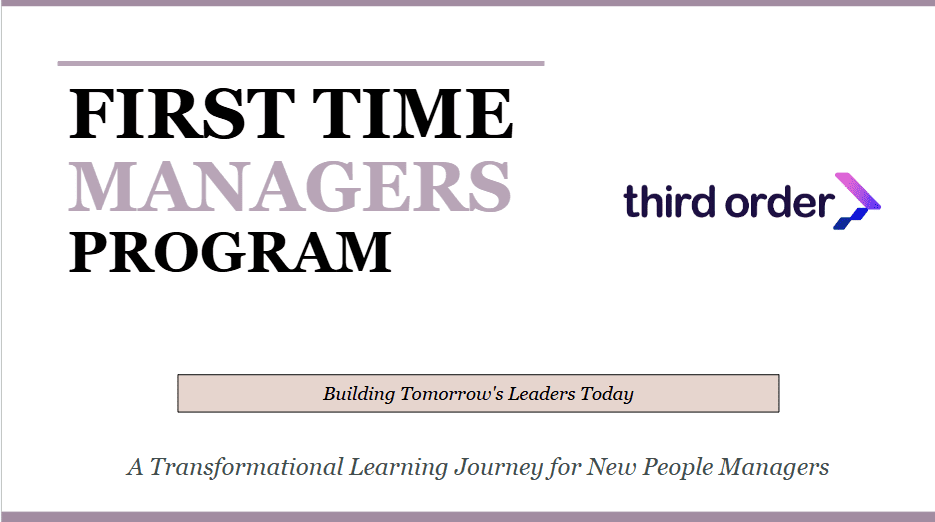 FIRST TIME
MANAGERS
PROGRAM

third order

Building Tomorrow's Leaders Today

A Transformational Learning Journey for New People Managers